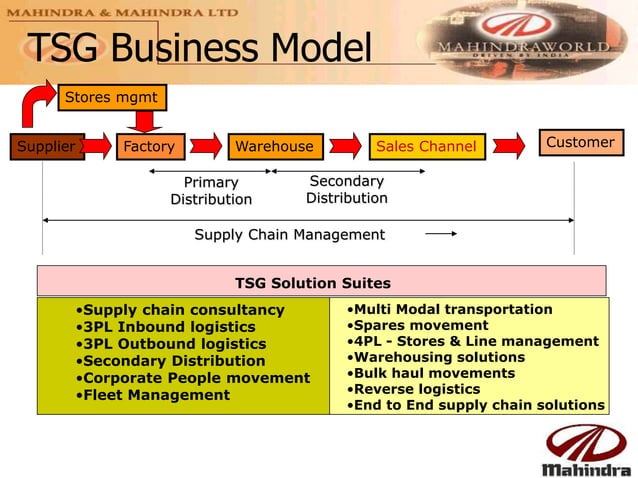 MAHINDRA & MAHINDRA LTD

TSG Business Model

MAHINDRAWORLD
DRIVEN BY INDIA

Stores mgmt

Supplier

Factory

Warehouse

Sales Channel

Customer

Primary Distribution

Secondary Distribution

Supply Chain Management

TSG Solution Suites

•Supply chain consultancy
•3PL Inbound logistics
•3PL Outbound logistics
•Secondary Distribution
•Corporate People movement
•Fleet Management

•Multi Modal transportation
•Spares movement
•4PL - Stores & Line management
•Warehousing solutions
•Bulk haul movements
•Reverse logistics
•End to End supply chain solutions

Mahindra